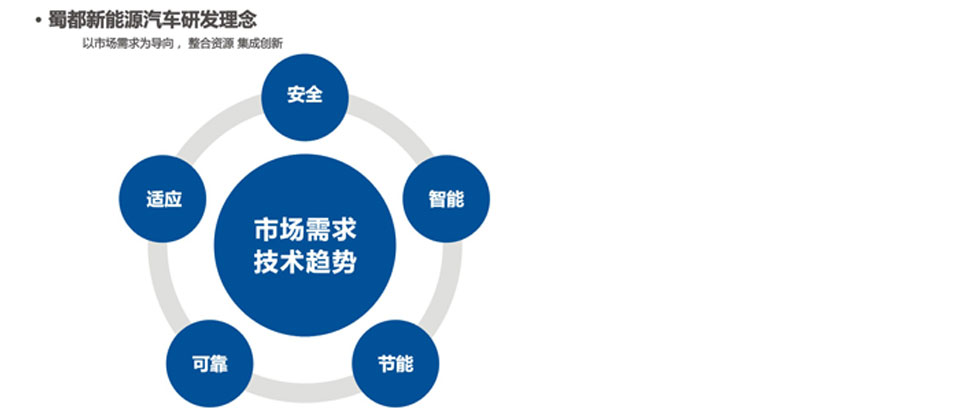 • 蜀都新能源汽车研发理念

以市场需求为导向， 整合资源 集成创新

安全

适应

智能

市场需求
技术趋势

可靠

节能